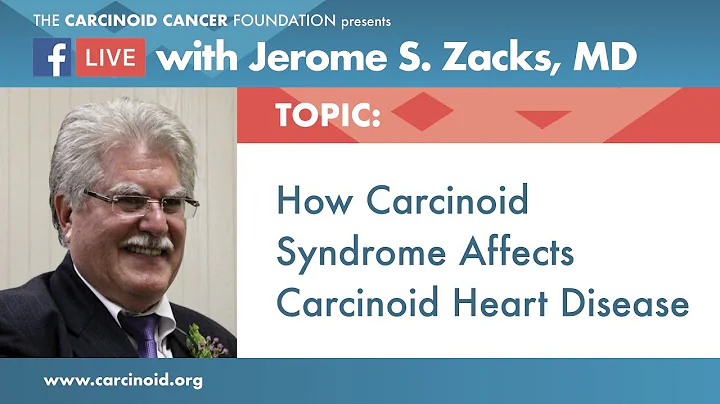 THE CARCINOID CANCER FOUNDATION presents

f LIVE with Jerome S. Zacks, MD

TOPIC:

How Carcinoid Syndrome Affects Carcinoid Heart Disease

www.carcinoid.org